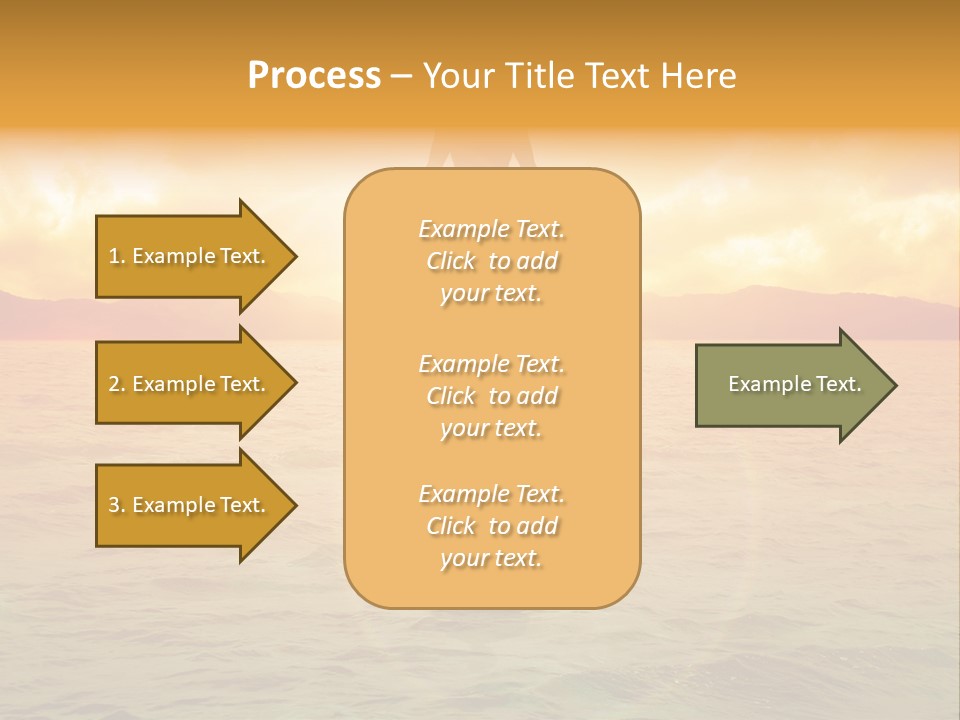 Process – Your Title Text Here

1. Example Text.

2. Example Text.

3. Example Text.

Example Text. Click to add your text.

Example Text. Click to add your text.

Example Text. Click to add your text.

Example Text.